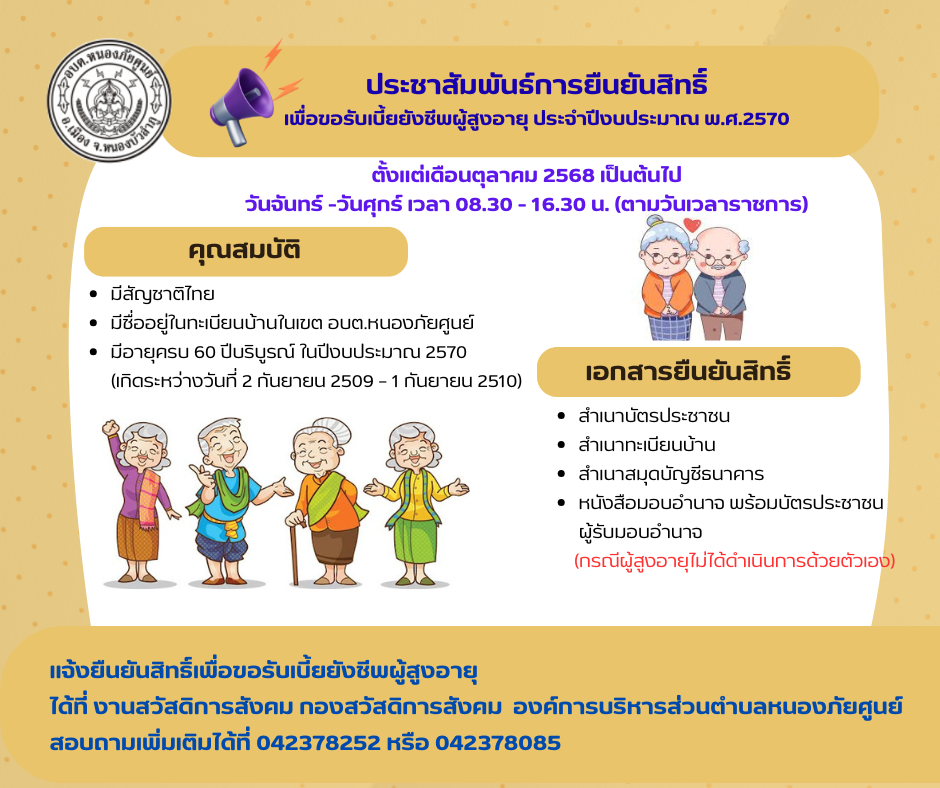 อบต.หนองภัยศูนย์
อ.เมือง จ.หนองบัวลำภู

ประชาสัมพันธ์การยืนยันสิทธิ์
เพื่อขอรับเบี้ยยังชีพผู้สูงอายุ ประจำปีงบประมาณ พ.ศ.2570

ตั้งแต่เดือนตุลาคม 2568 เป็นต้นไป
วันจันทร์ -วันศุกร์ เวลา 08.30 - 16.30 น. (ตามวันเวลาราชการ)

คุณสมบัติ

- มีสัญชาติไทย
- มีชื่ออยู่ในทะเบียนบ้านในเขต อบต.หนองภัยศูนย์
- มีอายุครบ 60 ปีบริบูรณ์ ในปีงบประมาณ 2570 (เกิดระหว่างวันที่ 2 กันยายน 2509 - 1 กันยายน 2510)

เอกสารยืนยันสิทธิ์

- สำเนาบัตรประชาชน
- สำเนาทะเบียนบ้าน
- สำเนาสมุดบัญชีธนาคาร
- หนังสือมอบอำนาจ พร้อมบัตรประชาชน ผู้รับมอบอำนาจ

(กรณีผู้สูงอายุไม่ได้ดำเนินการด้วยตัวเอง)

แจ้งยืนยันสิทธิ์เพื่อขอรับเบี้ยยังชีพผู้สูงอายุ
ได้ที่ งานสวัสดิการสังคม กองสวัสดิการสังคม องค์การบริหารส่วนตำบลหนองภัยศูนย์
สอบถามเพิ่มเติมได้ที่ 042378252 หรือ 042378085